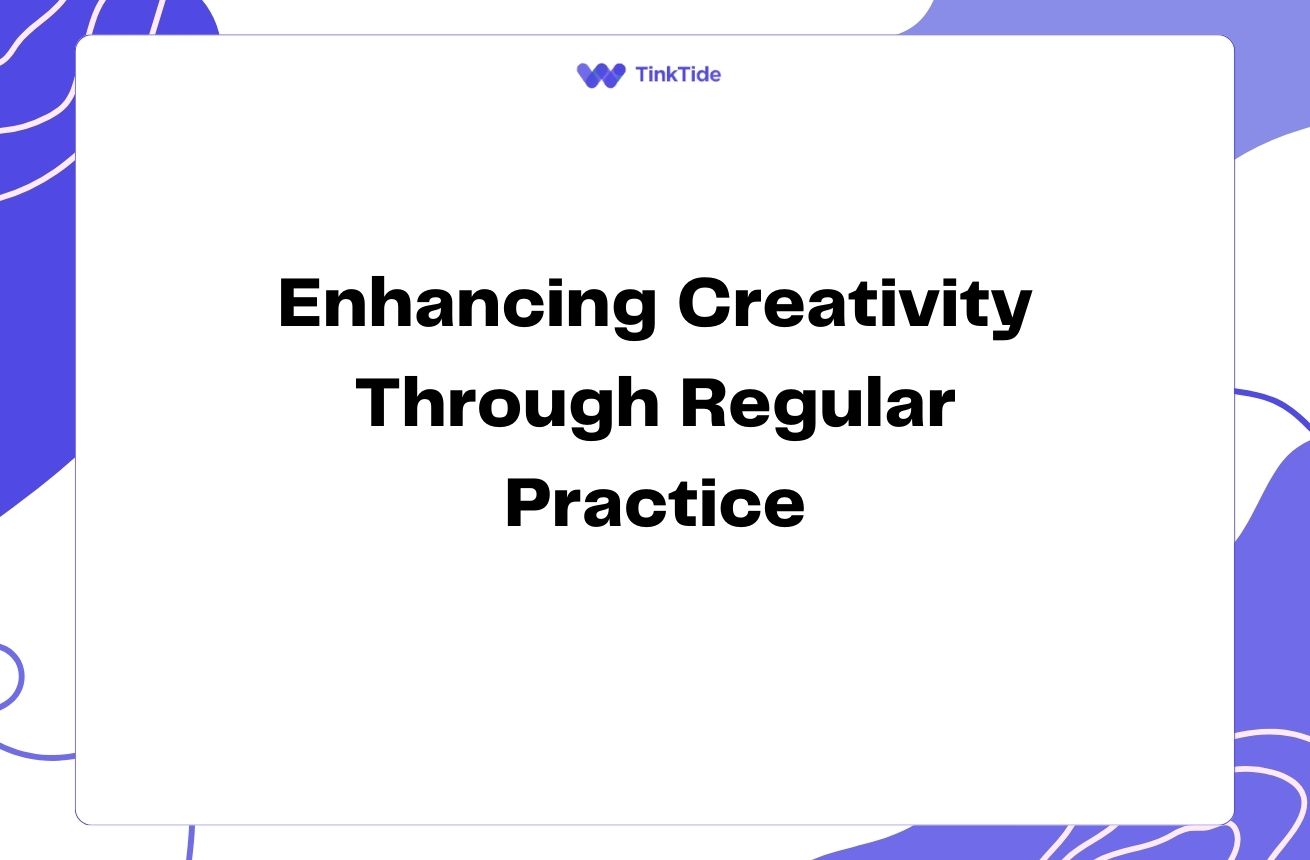 TinkTide

Enhancing Creativity Through Regular Practice